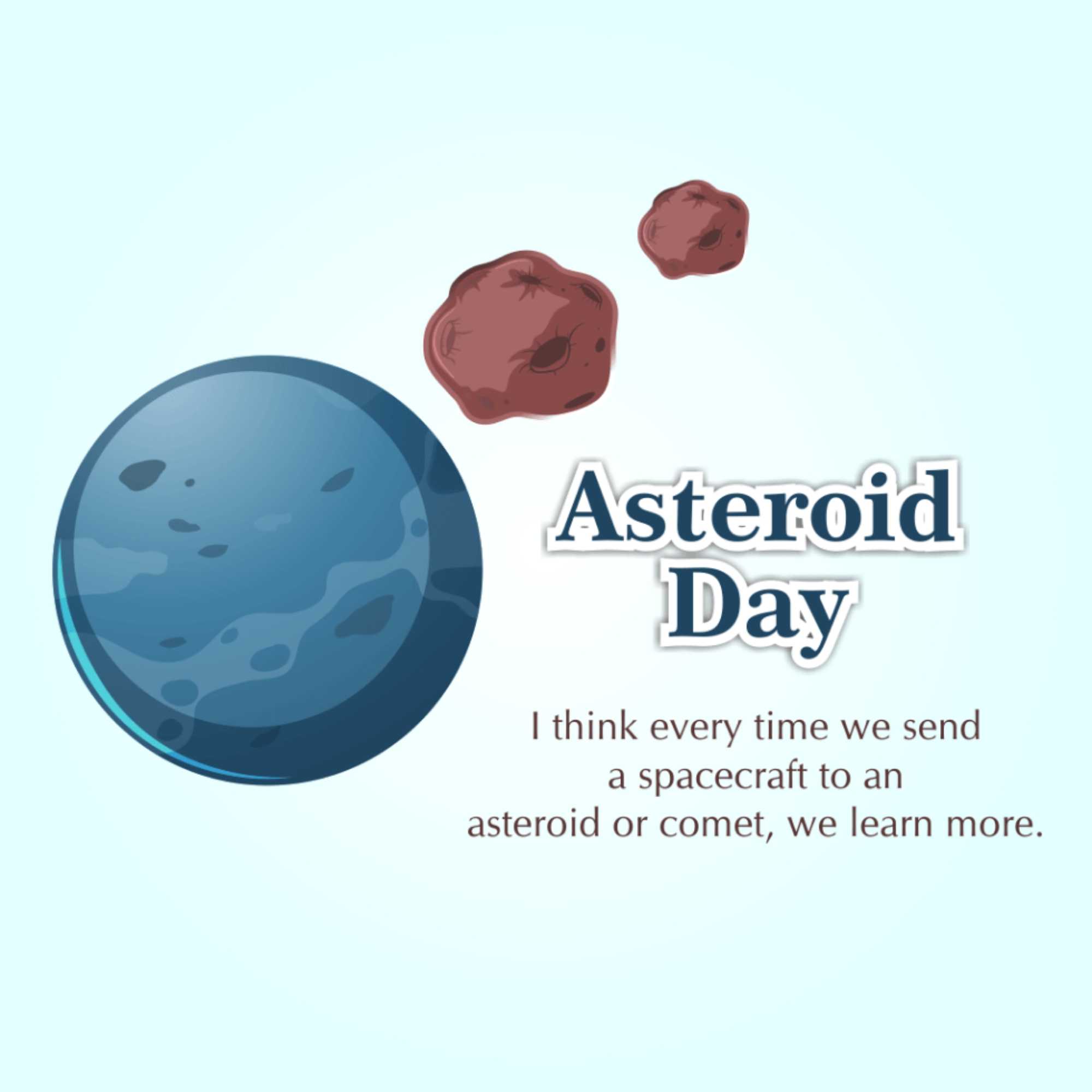 Asteroid Day

I think every time we send a spacecraft to an asteroid or comet, we learn more.